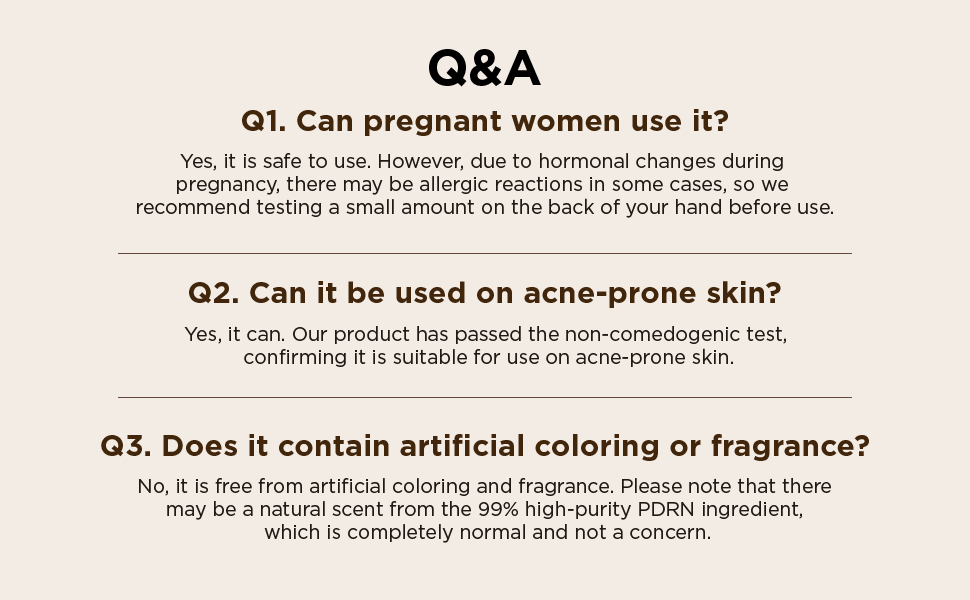 Q&A

Q1. Can pregnant women use it?

Yes, it is safe to use. However, due to hormonal changes during pregnancy, there may be allergic reactions in some cases, so we recommend testing a small amount on the back of your hand before use.

Q2. Can it be used on acne-prone skin?

Yes, it can. Our product has passed the non-comedogenic test, confirming it is suitable for use on acne-prone skin.

Q3. Does it contain artificial coloring or fragrance?

No, it is free from artificial coloring and fragrance. Please note that there may be a natural scent from the 99% high-purity PDRN ingredient, which is completely normal and not a concern.